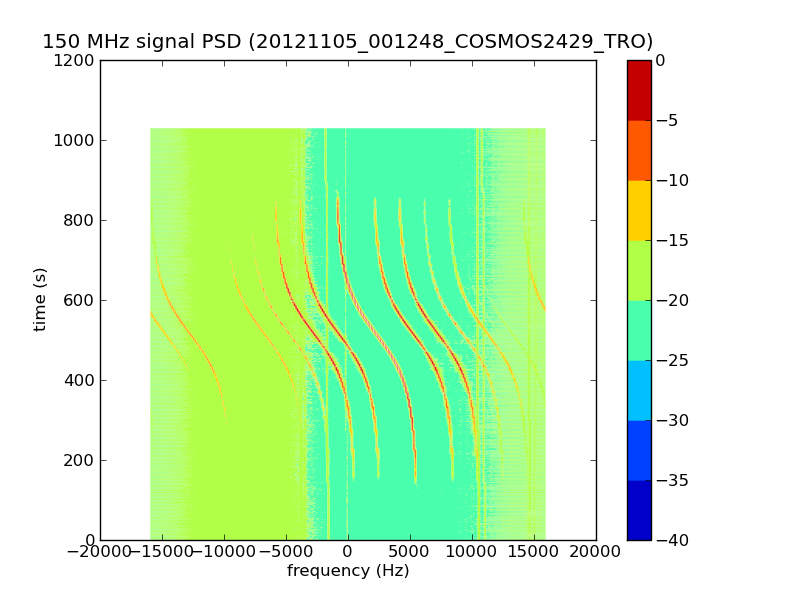 150 MHz signal PSD (20121105_001248_COSMOS2429_TRO)

1200
1000
800
600
400
200
0

time (s)

−20000 −15000 −10000 −5000 0 5000 10000 15000 20000

frequency (Hz)

0
−5
−10
−15
−20
−25
−30
−35
−40